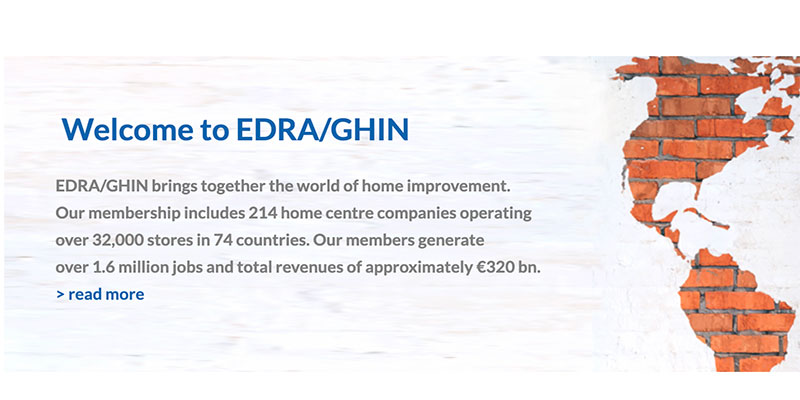 Welcome to EDRA/GHIN

EDRA/GHIN brings together the world of home improvement. Our membership includes 214 home centre companies operating over 32,000 stores in 74 countries. Our members generate over 1.6 million jobs and total revenues of approximately €320 bn.

> read more